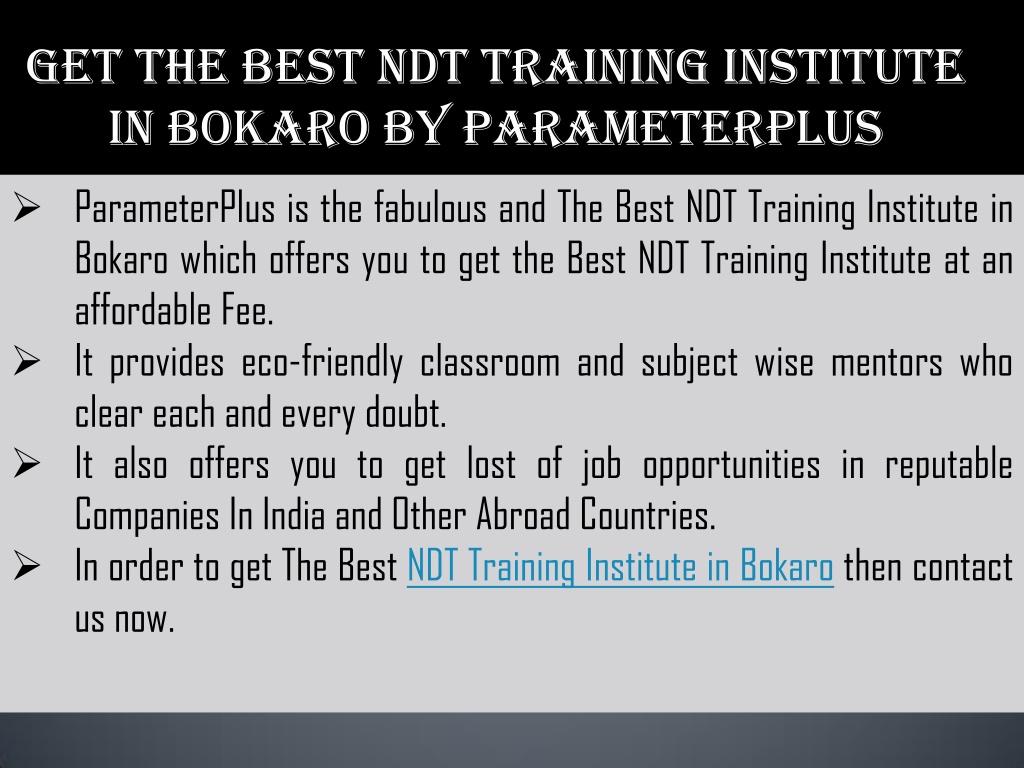 GET THE BEST NDT TRAINING INSTITUTE IN BOKARO BY PARAMETERPLUS

➢ ParameterPlus is the fabulous and The Best NDT Training Institute in Bokaro which offers you to get the Best NDT Training Institute at an affordable Fee.

➢ It provides eco-friendly classroom and subject wise mentors who clear each and every doubt.

➢ It also offers you to get lost of job opportunities in reputable Companies In India and Other Abroad Countries.

➢ In order to get The Best NDT Training Institute in Bokaro then contact us now.